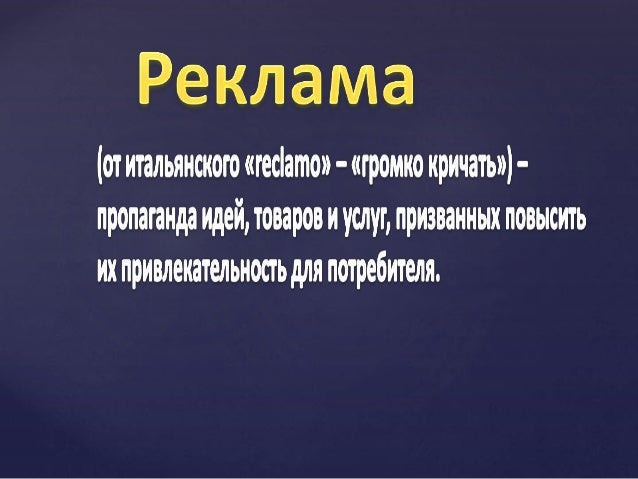 Реклама

(от итальянского «reclamo» – «громко кричать») – пропаганда идей, товаров и услуг, призванных повысить их привлекательность для потребителя.